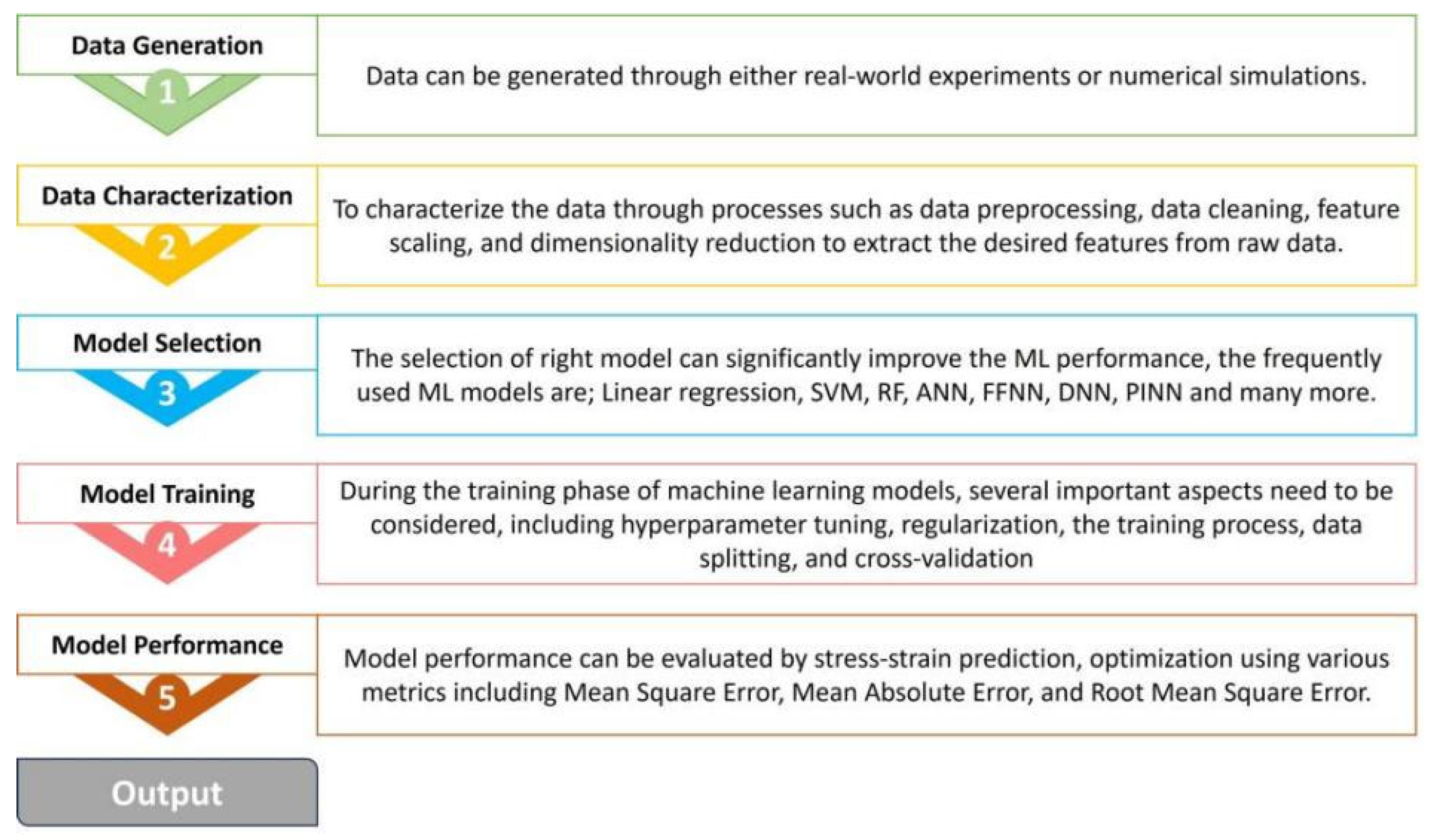 Data Generation

1

Data can be generated through either real-world experiments or numerical simulations.

Data Characterization

2

To characterize the data through processes such as data preprocessing, data cleaning, feature scaling, and dimensionality reduction to extract the desired features from raw data.

Model Selection

3

The selection of right model can significantly improve the ML performance, the frequently used ML models are; Linear regression, SVM, RF, ANN, FFNN, DNN, PINN and many more.

Model Training

4

During the training phase of machine learning models, several important aspects need to be considered, including hyperparameter tuning, regularization, the training process, data splitting, and cross-validation

Model Performance

5

Model performance can be evaluated by stress-strain prediction, optimization using various metrics including Mean Square Error, Mean Absolute Error, and Root Mean Square Error.

Output